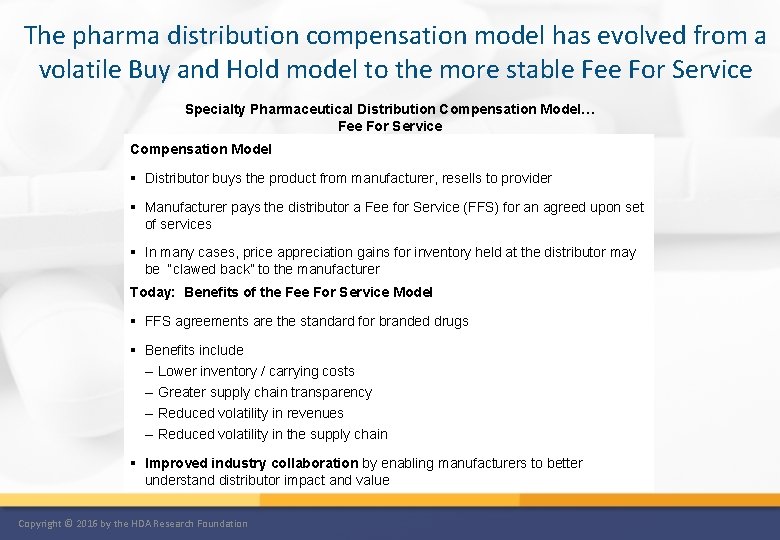 The pharma distribution compensation model has evolved from a volatile Buy and Hold model to the more stable Fee For Service

Specialty Pharmaceutical Distribution Compensation Model… Fee For Service

Compensation Model

▪ Distributor buys the product from manufacturer, resells to provider

▪ Manufacturer pays the distributor a Fee for Service (FFS) for an agreed upon set of services

▪ In many cases, price appreciation gains for inventory held at the distributor may be "clawed back" to the manufacturer

Today: Benefits of the Fee For Service Model

▪ FFS agreements are the standard for branded drugs

▪ Benefits include
– Lower inventory / carrying costs
– Greater supply chain transparency
– Reduced volatility in revenues
– Reduced volatility in the supply chain

▪ Improved industry collaboration by enabling manufacturers to better understand distributor impact and value

Copyright © 2016 by the HDA Research Foundation